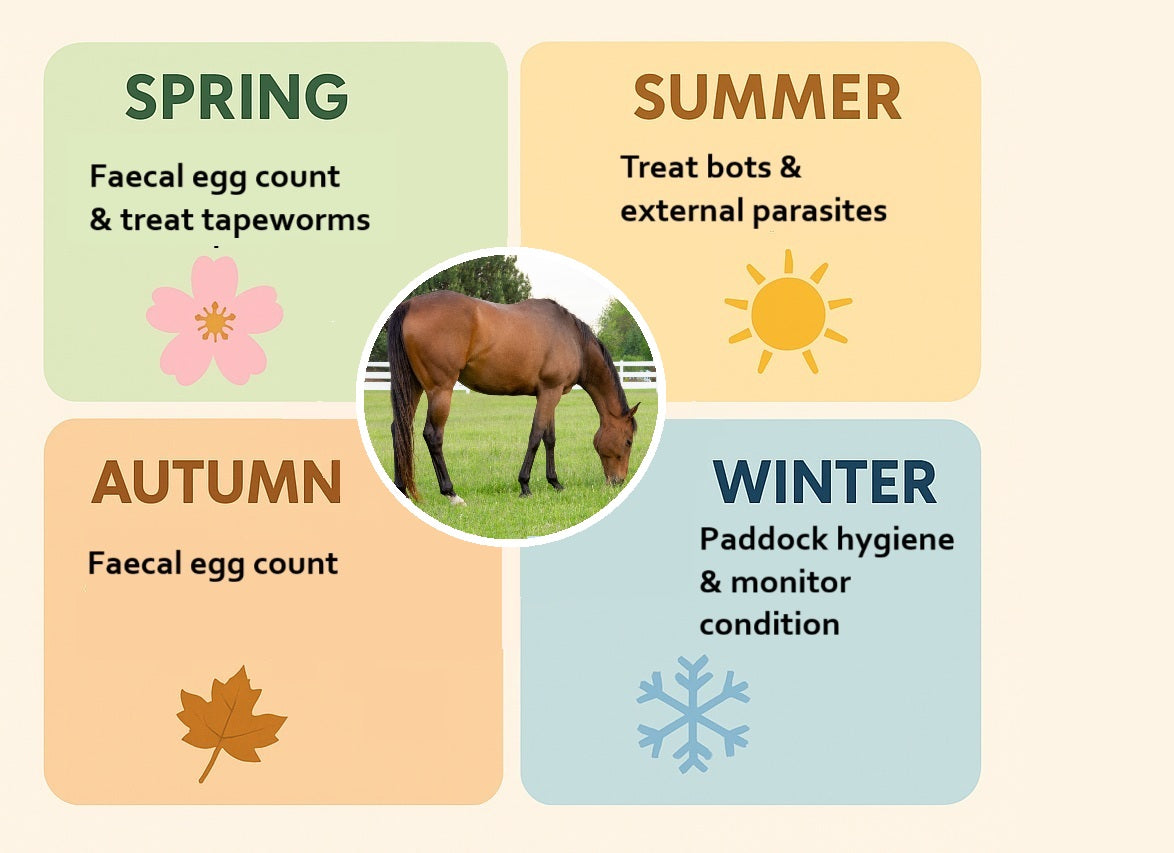 SPRING

Faecal egg count & treat tapeworms

SUMMER

Treat bots & external parasites

AUTUMN

Faecal egg count

WINTER

Paddock hygiene & monitor condition